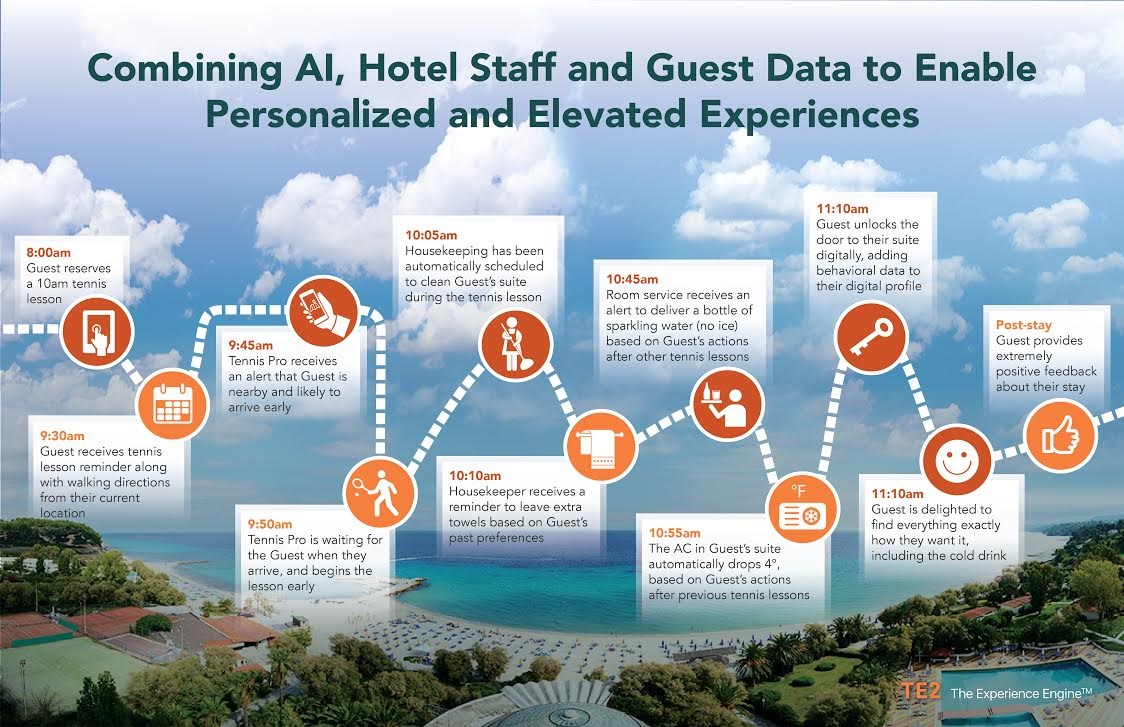 Combining AI, Hotel Staff and Guest Data to Enable Personalized and Elevated Experiences

8:00am
Guest reserves a 10am tennis lesson

9:30am
Guest receives tennis lesson reminder along with walking directions from their current location

9:45am
Tennis Pro receives an alert that Guest is nearby and likely to arrive early

9:50am
Tennis Pro is waiting for the Guest when they arrive, and begins the lesson early

10:05am
Housekeeping has been automatically scheduled to clean Guest's suite during the tennis lesson

10:10am
Housekeeper receives a reminder to leave extra towels based on Guest's past preferences

10:45am
Room service receives an alert to deliver a bottle of sparkling water (no ice) based on Guest's actions after other tennis lessons

10:55am
The AC in Guest's suite automatically drops 4°, based on Guest's actions after previous tennis lessons

°F

11:10am
Guest unlocks the door to their suite digitally, adding behavioral data to their digital profile

11:10am
Guest is delighted to find everything exactly how they want it, including the cold drink

Post-stay
Guest provides extremely positive feedback about their stay

TE2 The Experience Engine™